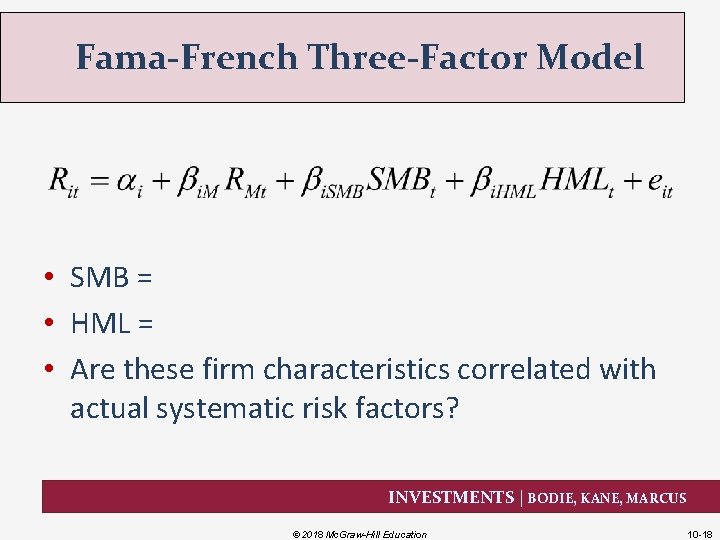 Fama-French Three-Factor Model

$R_{it} = \alpha_i + \beta_{iM} R_{Mt} + \beta_{iSMB} SMB_t + \beta_{iHML} HML_t + e_{it}$

• SMB =
• HML =
• Are these firm characteristics correlated with actual systematic risk factors?

INVESTMENTS | BODIE, KANE, MARCUS

© 2018 McGraw-Hill Education

10-18